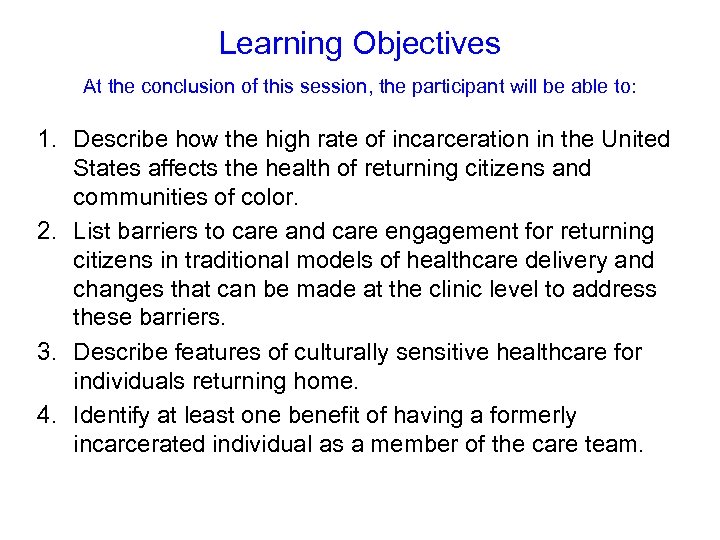 Learning Objectives

At the conclusion of this session, the participant will be able to:

1. Describe how the high rate of incarceration in the United States affects the health of returning citizens and communities of color.
2. List barriers to care and care engagement for returning citizens in traditional models of healthcare delivery and changes that can be made at the clinic level to address these barriers.
3. Describe features of culturally sensitive healthcare for individuals returning home.
4. Identify at least one benefit of having a formerly incarcerated individual as a member of the care team.